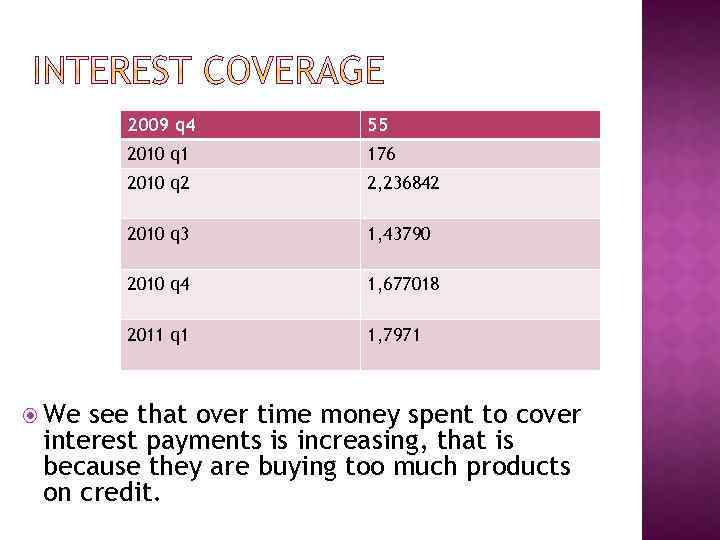 INTEREST COVERAGE

| 2009 q4 | 55 |
|---|---|
| 2010 q1 | 176 |
| 2010 q2 | 2,236842 |
| 2010 q3 | 1,43790 |
| 2010 q4 | 1,677018 |
| 2011 q1 | 1,7971 |

We see that over time money spent to cover interest payments is increasing, that is because they are buying too much products on credit.